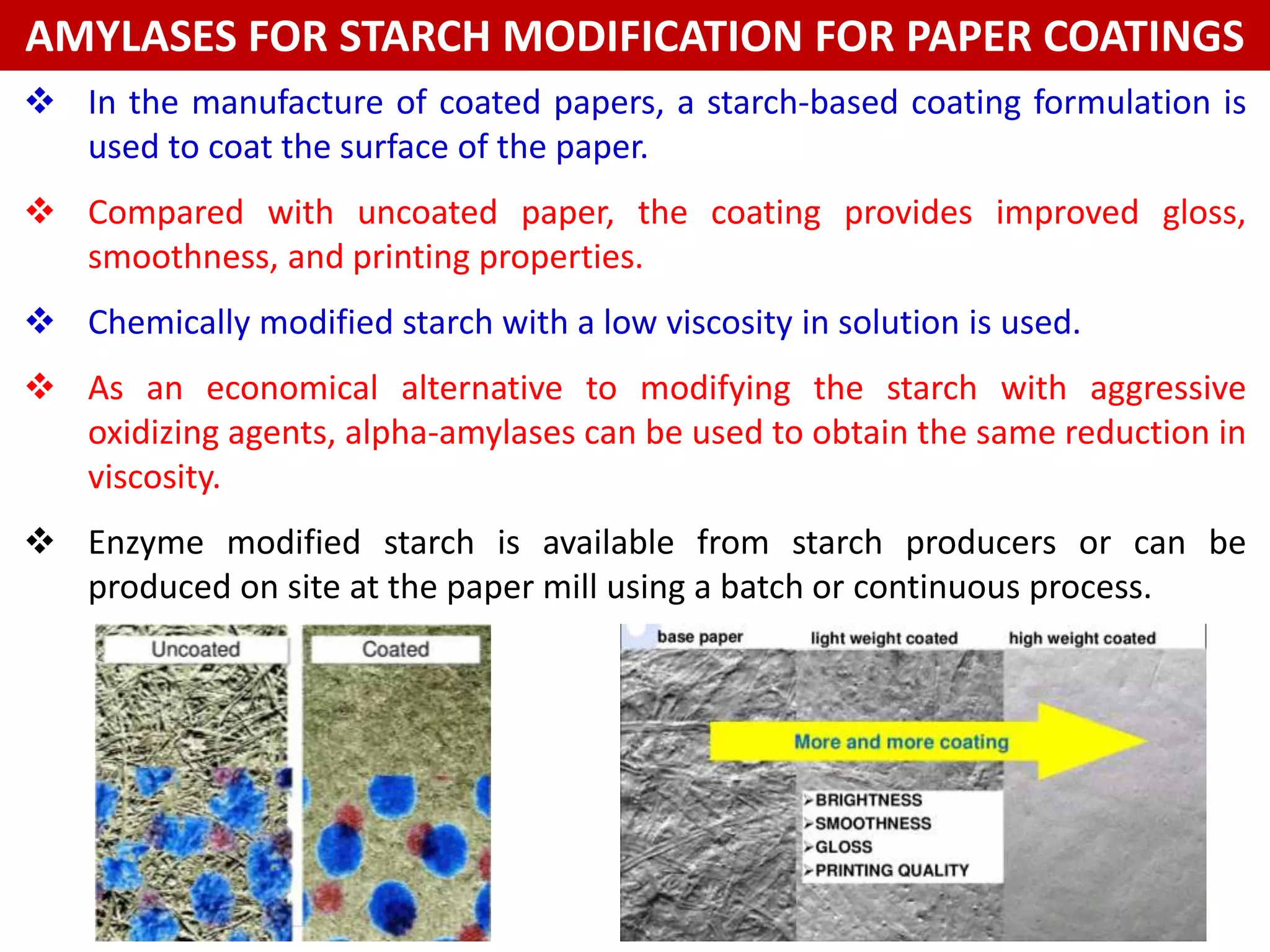 AMYLASES FOR STARCH MODIFICATION FOR PAPER COATINGS

❖ In the manufacture of coated papers, a starch-based coating formulation is used to coat the surface of the paper.

❖ Compared with uncoated paper, the coating provides improved gloss, smoothness, and printing properties.

❖ Chemically modified starch with a low viscosity in solution is used.

❖ As an economical alternative to modifying the starch with aggressive oxidizing agents, alpha-amylases can be used to obtain the same reduction in viscosity.

❖ Enzyme modified starch is available from starch producers or can be produced on site at the paper mill using a batch or continuous process.

Uncoated

Coated

base paper

light weight coated

high weight coated

More and more coating

➢BRIGHTNESS
➢SMOOTHNESS
➢GLOSS
➢PRINTING QUALITY